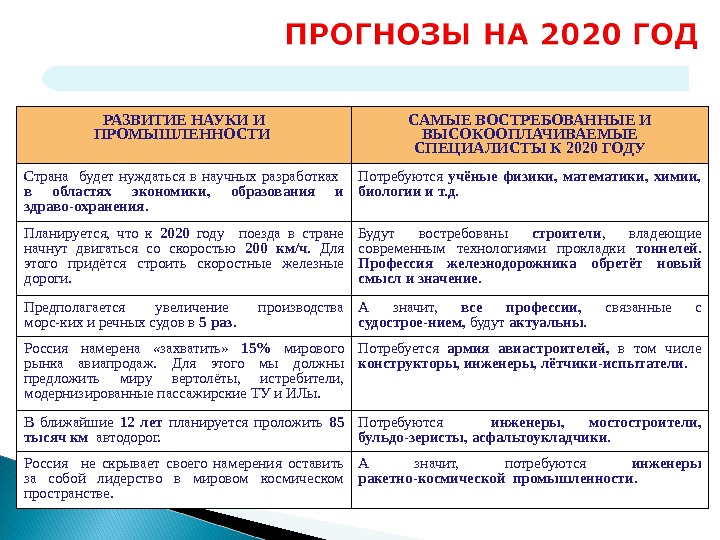 ПРОГНОЗЫ НА 2020 ГОД

| РАЗВИТИЕ НАУКИ И ПРОМЫШЛЕННОСТИ | САМЫЕ ВОСТРЕБОВАННЫЕ И ВЫСОКООПЛАЧИВАЕМЫЕ СПЕЦИАЛИСТЫ К 2020 ГОДУ |
|---|---|
| Страна будет нуждаться в научных разработках в областях экономики, образования и здраво-охранения. | Потребуются учёные физики, математики, химии, биологии и т.д. |
| Планируется, что к 2020 году поезда в стране начнут двигаться со скоростью 200 км/ч. Для этого придётся строить скоростные железные дороги. | Будут востребованы строители, владеющие современным технологиями прокладки тоннелей. Профессия железнодорожника обретёт новый смысл и значение. |
| Предполагается увеличение производства морс-ких и речных судов в 5 раз. | А значит, все профессии, связанные с судострое-нием, будут актуальны. |
| Россия намерена «захватить» 15% мирового рынка авиапродаж. Для этого мы должны предложить миру вертолёты, истребители, модернизированные пассажирские ТУ и ИЛы. | Потребуется армия авиастроителей, в том числе конструкторы, инженеры, лётчики-испытатели. |
| В ближайшие 12 лет планируется проложить 85 тысяч км автодорог. | Потребуются инженеры, мостостроители, бульдо-зеристы, асфальтоукладчики. |
| Россия не скрывает своего намерения оставить за собой лидерство в мировом космическом пространстве. | А значит, потребуются инженеры ракетно-космической промышленности. |